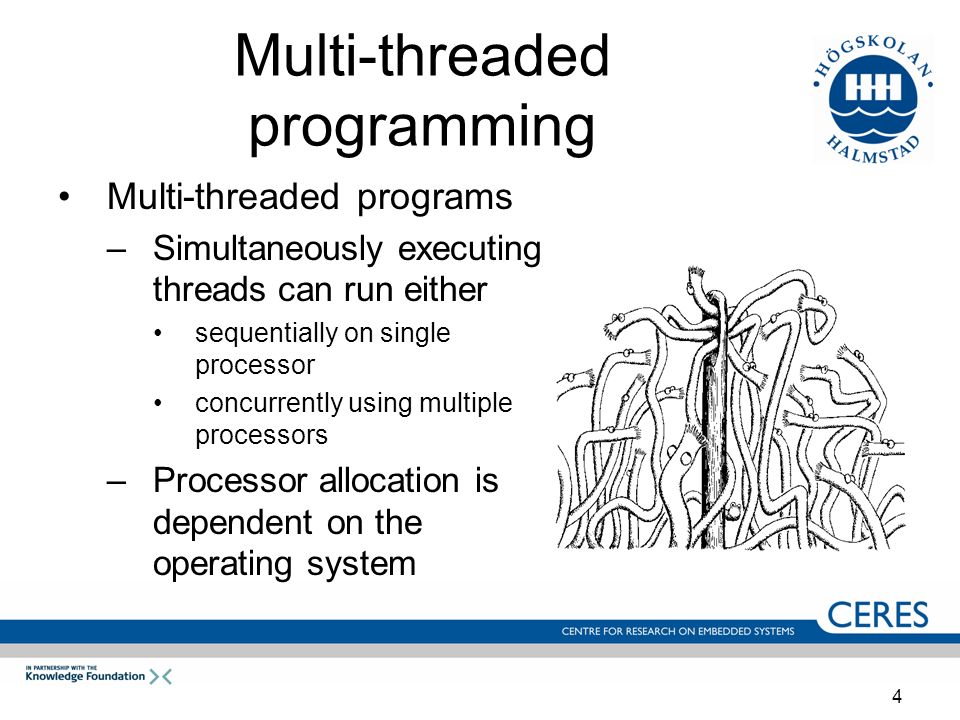 Multi-threaded programming

HÖGSKOLAN HHH HALMSTAD

• Multi-threaded programs
– Simultaneously executing threads can run either
• sequentially on single processor
• concurrently using multiple processors
– Processor allocation is dependent on the operating system

CERES
CENTRE FOR RESEARCH ON EMBEDDED SYSTEMS

IN PARTNERSHIP WITH THE Knowledge Foundation

4